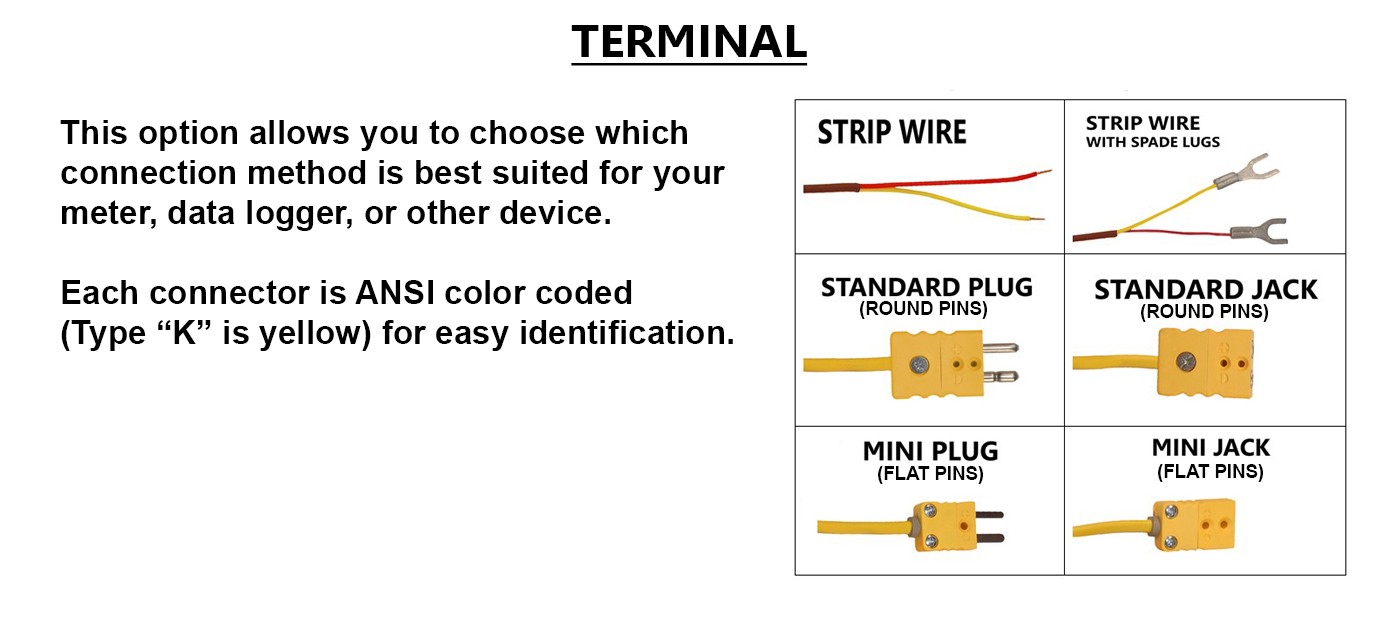 TERMINAL

This option allows you to choose which connection method is best suited for your meter, data logger, or other device.

Each connector is ANSI color coded (Type “K” is yellow) for easy identification.

| STRIP WIRE | STRIP WIRE WITH SPADE LUGS |
|---|---|
| STANDARD PLUG (ROUND PINS) | STANDARD JACK (ROUND PINS) |
| MINI PLUG (FLAT PINS) | MINI JACK (FLAT PINS) |